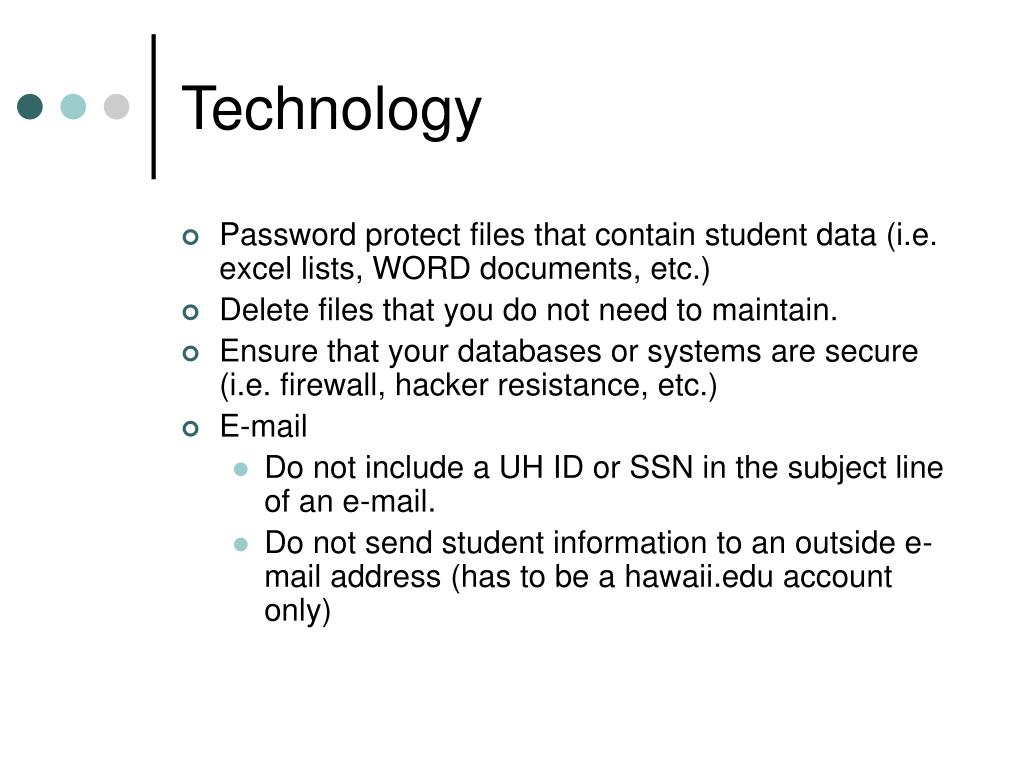 Technology

Password protect files that contain student data (i.e. excel lists, WORD documents, etc.)

Delete files that you do not need to maintain.

Ensure that your databases or systems are secure (i.e. firewall, hacker resistance, etc.)

E-mail

Do not include a UH ID or SSN in the subject line of an e-mail.

Do not send student information to an outside e-mail address (has to be a hawaii.edu account only)